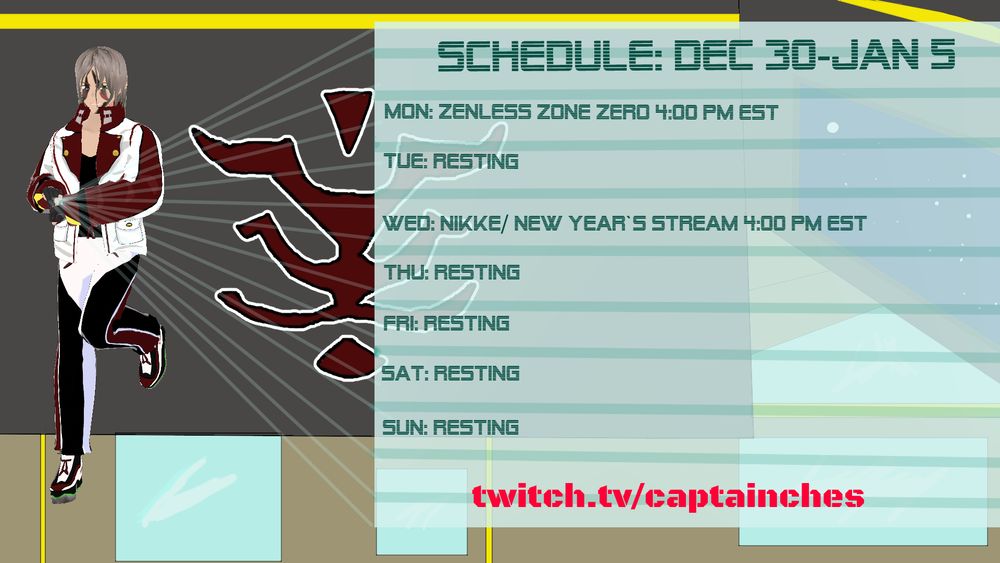 SCHEDULE: DEC 30-JAN 5

MON: ZENLESS ZONE ZERO 4:00 PM EST

TUE: RESTING

WED: NIKKE/ NEW YEAR`S STREAM 4:00 PM EST

THU: RESTING

FRI: RESTING

SAT: RESTING

SUN: RESTING

twitch.tv/captainches